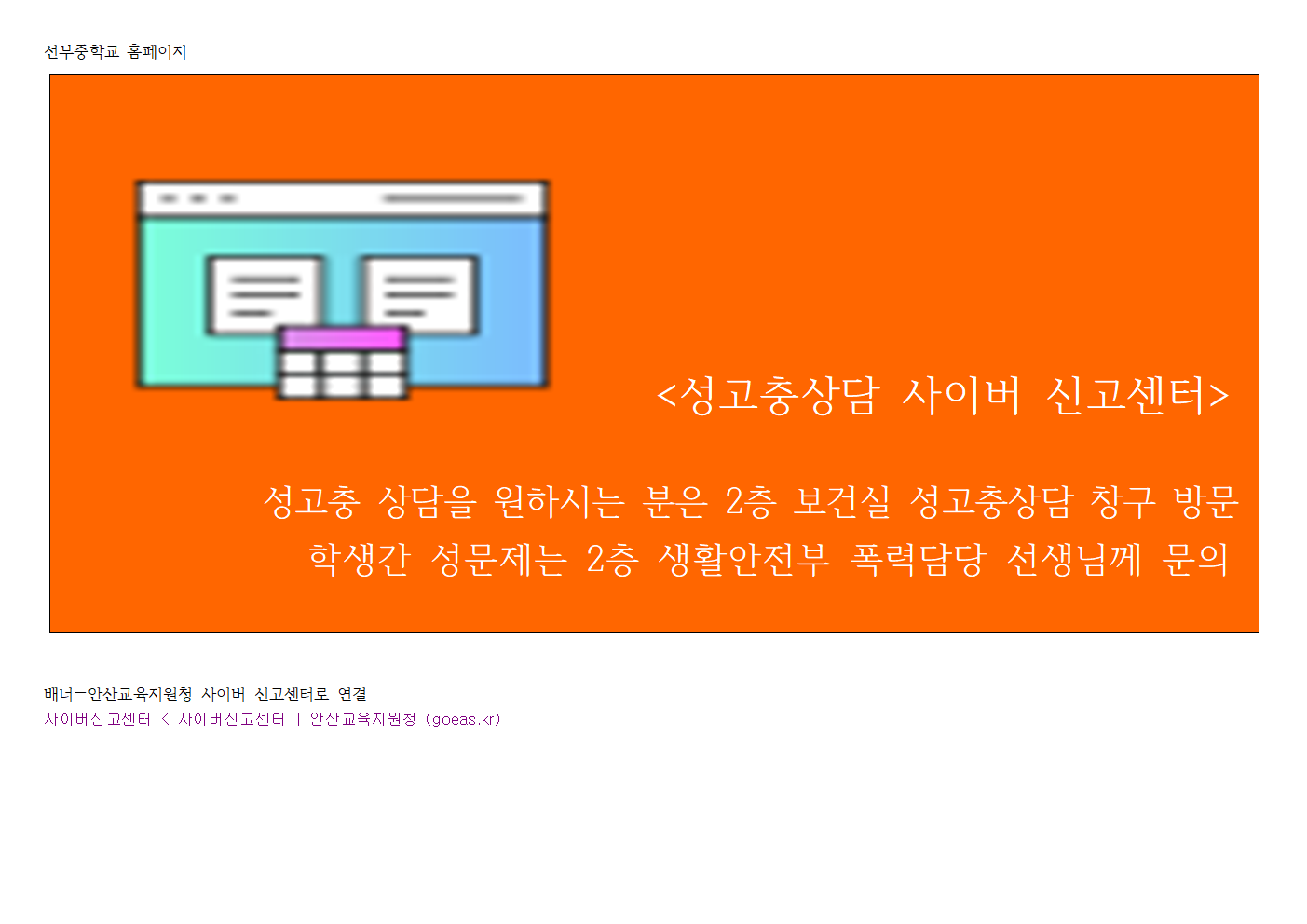 선부중학교 홈페이지

<성고충상담 사이버 신고센터>

성고충 상담을 원하시는 분은 2층 보건실 성고충상담 창구 방문
학생간 성문제는 2층 생활안전부 폭력담당 선생님께 문의

배너-안산교육지원청 사이버 신고센터로 연결
사이버신고센터 < 사이버신고센터 | 안산교육지원청 (goeas.kr)